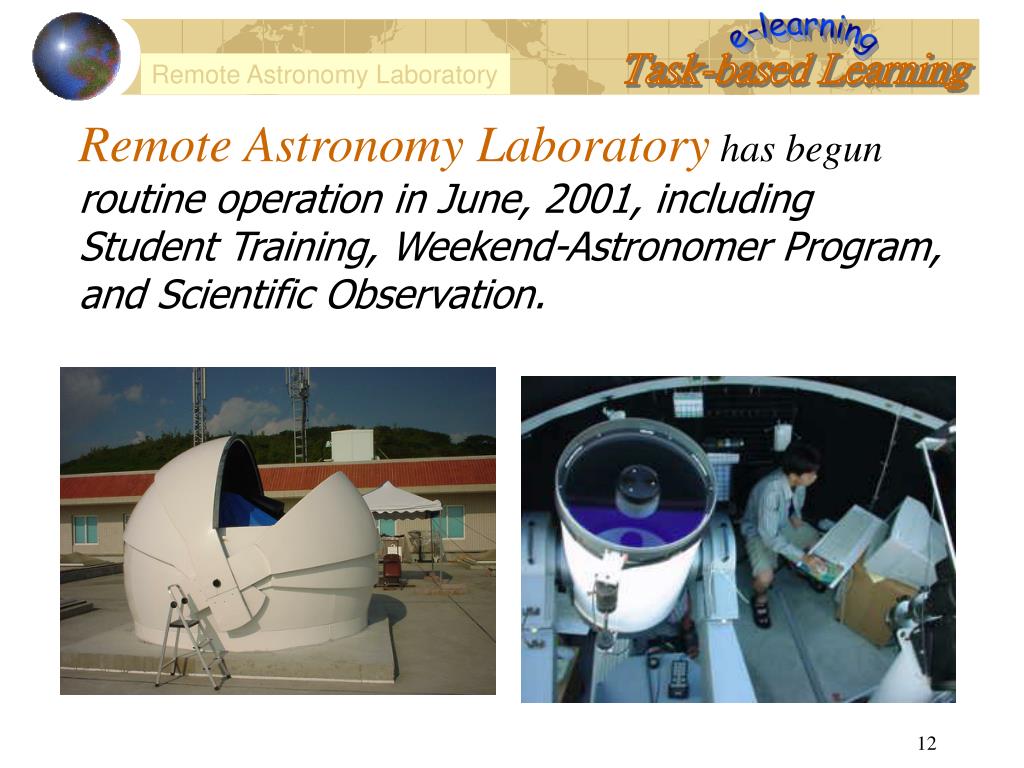 Remote Astronomy Laboratory

e-learning
Task-based Learning

Remote Astronomy Laboratory has begun routine operation in June, 2001, including Student Training, Weekend-Astronomer Program, and Scientific Observation.

12